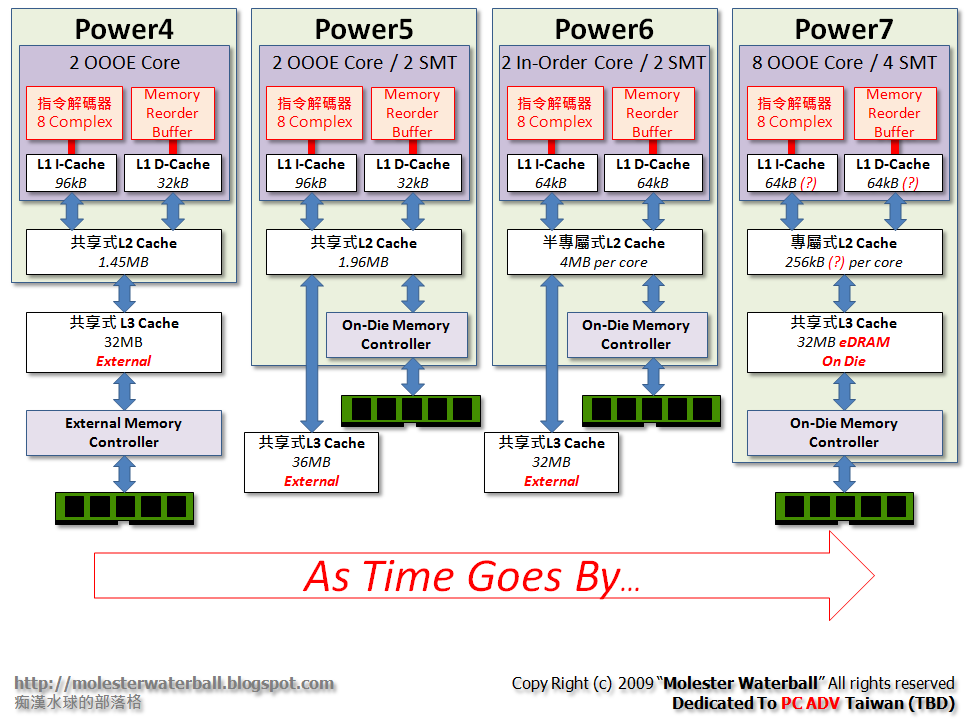 Power4

2 OOOE Core

指令解碼器
8 Complex

Memory
Reorder
Buffer

L1 I-Cache
96kB

L1 D-Cache
32kB

共享式L2 Cache
1.45MB

共享式 L3 Cache
32MB
External

External Memory
Controller

Power5

2 OOOE Core / 2 SMT

指令解碼器
8 Complex

Memory
Reorder
Buffer

L1 I-Cache
96kB

L1 D-Cache
32kB

共享式L2 Cache
1.96MB

On-Die Memory
Controller

共享式L3 Cache
36MB
External

Power6

2 In-Order Core / 2 SMT

指令解碼器
8 Complex

Memory
Reorder
Buffer

L1 I-Cache
64kB

L1 D-Cache
64kB

半專屬式L2 Cache
4MB per core

On-Die Memory
Controller

共享式L3 Cache
32MB
External

Power7

8 OOOE Core / 4 SMT

指令解碼器
8 Complex

Memory
Reorder
Buffer

L1 I-Cache
64kB (?)

L1 D-Cache
64kB (?)

專屬式L2 Cache
256kB (?) per core

共享式L3 Cache
32MB eDRAM
On Die

On-Die Memory
Controller

As Time Goes By...

http://molesterwaterball.blogspot.com
痴漢水球的部落格

Copy Right (c) 2009 "Molester Waterball" All rights reserved
Dedicated To PC ADV Taiwan (TBD)